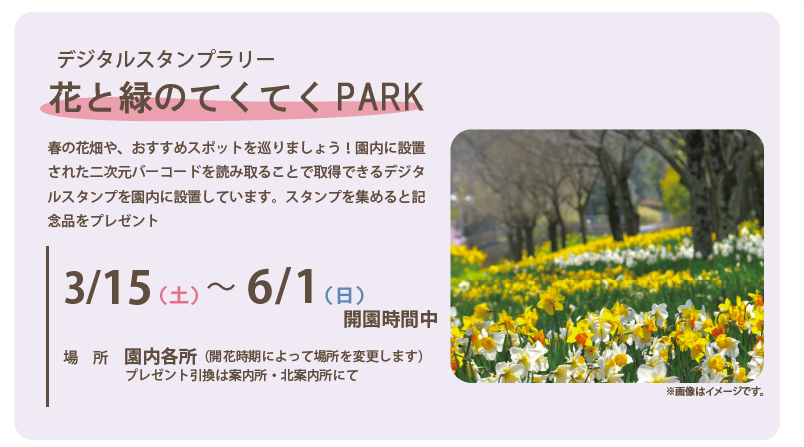 デジタルスタンプラリー
花と緑のてくてくPARK

春の花畑や、おすすめスポットを巡りましょう！園内に設置された二次元バーコードを読み取ることで取得できるデジタルスタンプを園内に設置しています。スタンプを集めると記念品をプレゼント

3/15（土）〜 6/1（日）
開園時間中

場　所　園内各所（開花時期によって場所を変更します）
プレゼント引換は案内所・北案内所にて

※画像はイメージです。